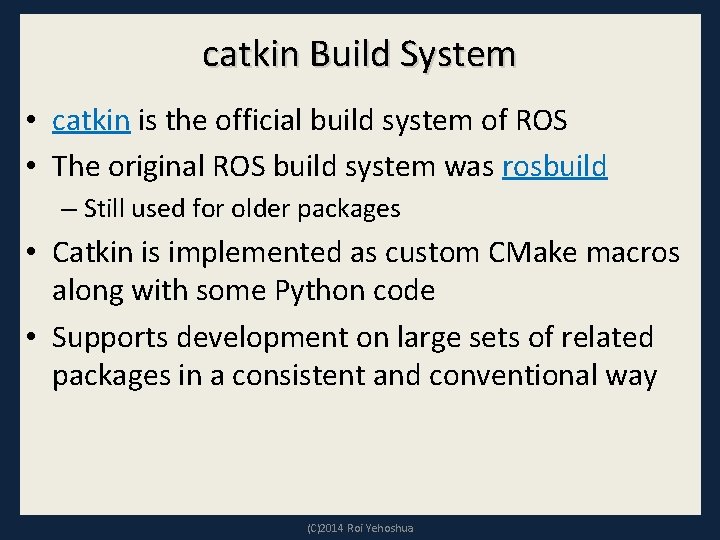 catkin Build System

• catkin is the official build system of ROS
• The original ROS build system was rosbuild
– Still used for older packages
• Catkin is implemented as custom CMake macros along with some Python code
• Supports development on large sets of related packages in a consistent and conventional way

(C)2014 Roi Yehoshua